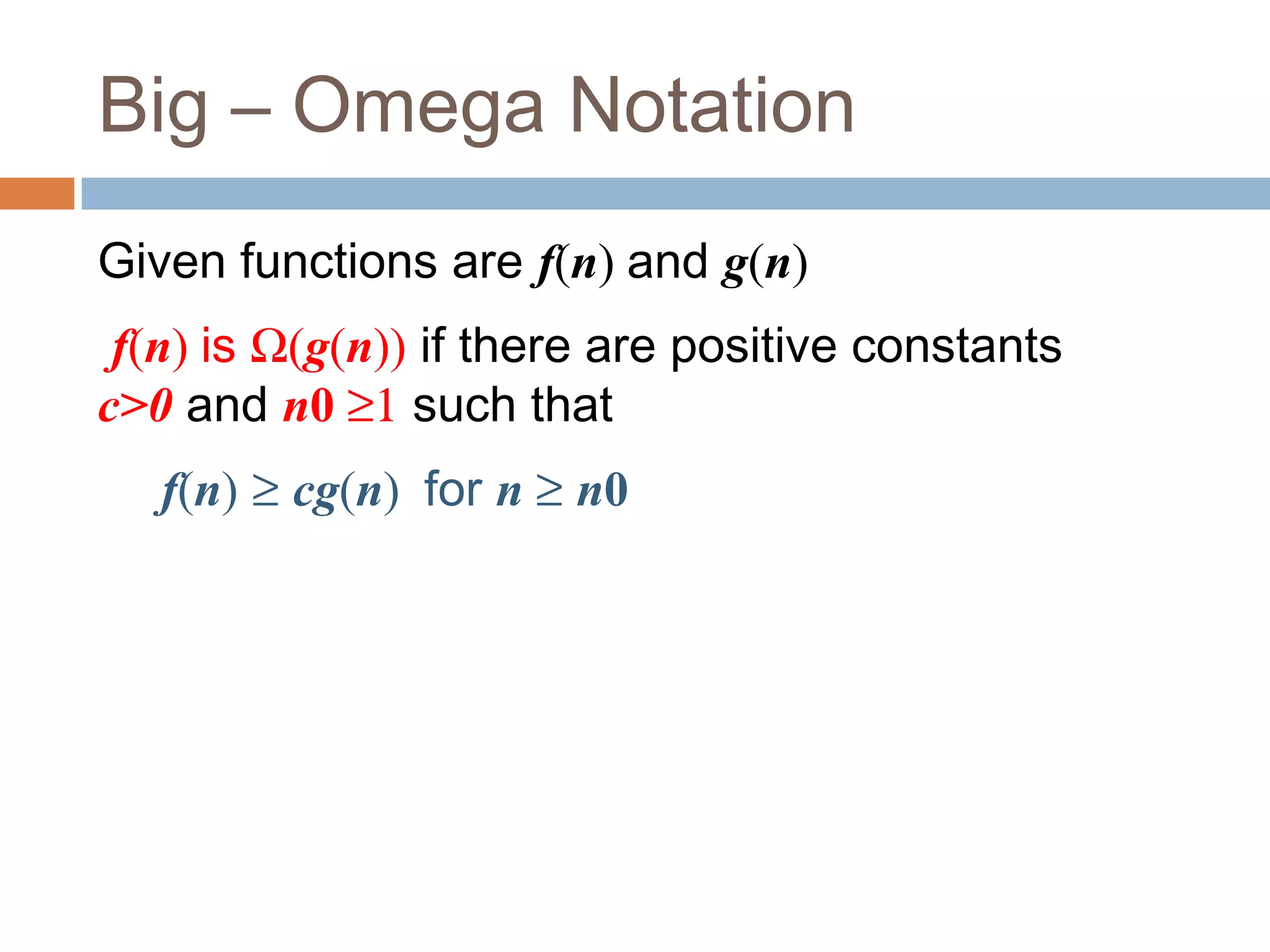 Big – Omega Notation

Given functions are $f(n)$ and $g(n)$

$f(n)$ is $\Omega(g(n))$ if there are positive constants $c>0$ and $n0 \geq 1$ such that

$f(n) \geq cg(n)$ for $n \geq n0$